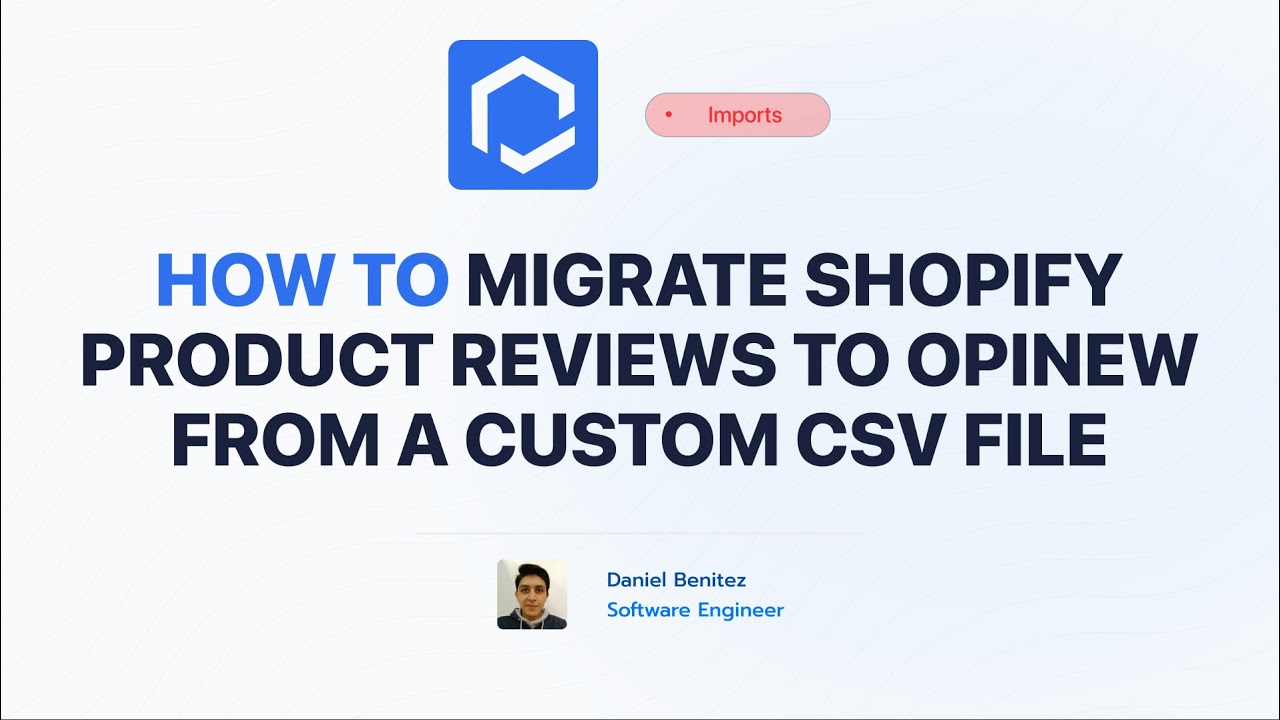 Imports

HOW TO MIGRATE SHOPIFY PRODUCT REVIEWS TO OPINEW FROM A CUSTOM CSV FILE

Daniel Benitez
Software Engineer